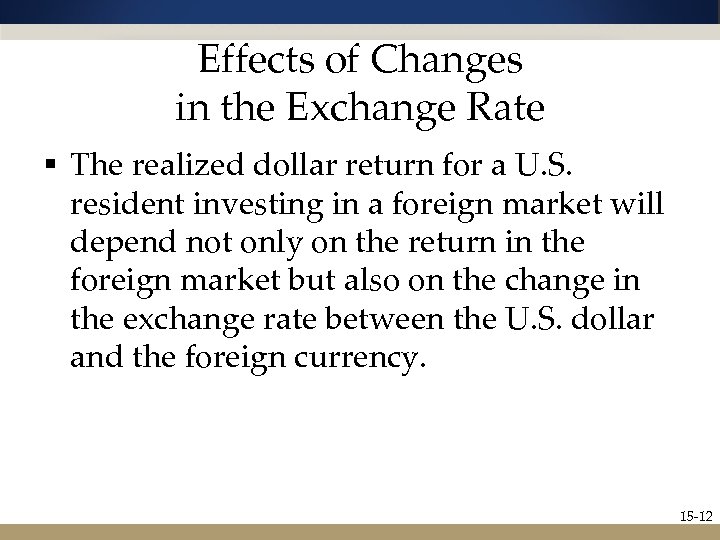 Effects of Changes in the Exchange Rate

▪ The realized dollar return for a U.S. resident investing in a foreign market will depend not only on the return in the foreign market but also on the change in the exchange rate between the U.S. dollar and the foreign currency.

15-12